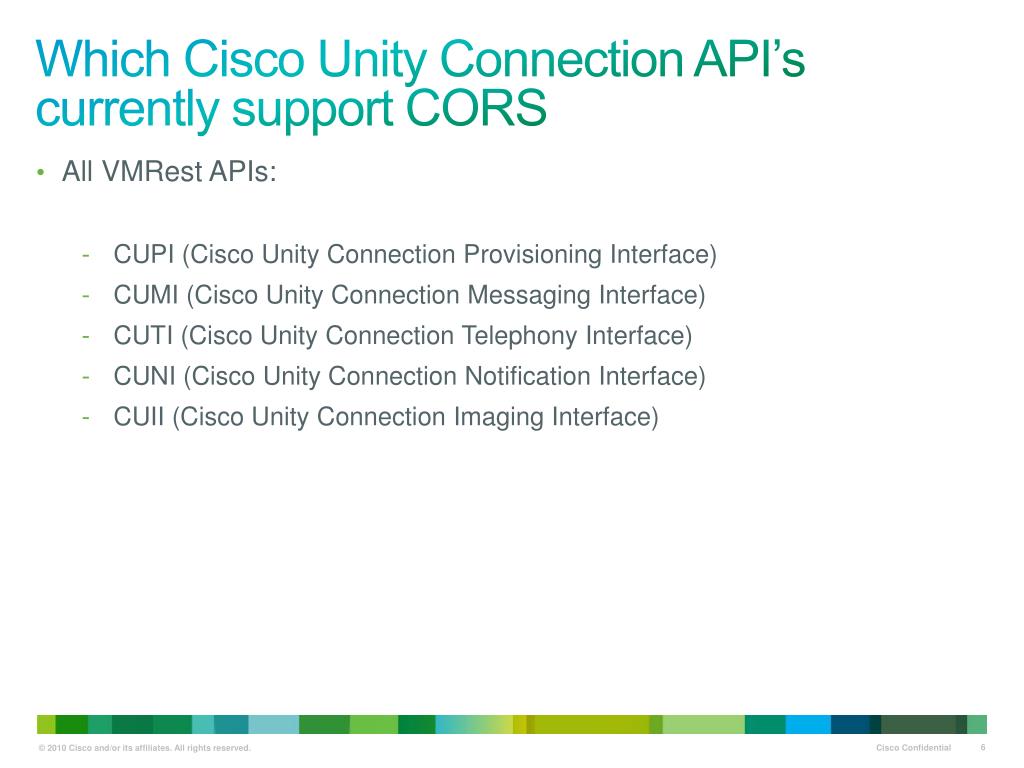 Which Cisco Unity Connection API's currently support CORS

• All VMRest APIs:

- CUPI (Cisco Unity Connection Provisioning Interface)
- CUMI (Cisco Unity Connection Messaging Interface)
- CUTI (Cisco Unity Connection Telephony Interface)
- CUNI (Cisco Unity Connection Notification Interface)
- CUII (Cisco Unity Connection Imaging Interface)

© 2010 Cisco and/or its affiliates. All rights reserved.

Cisco Confidential

6